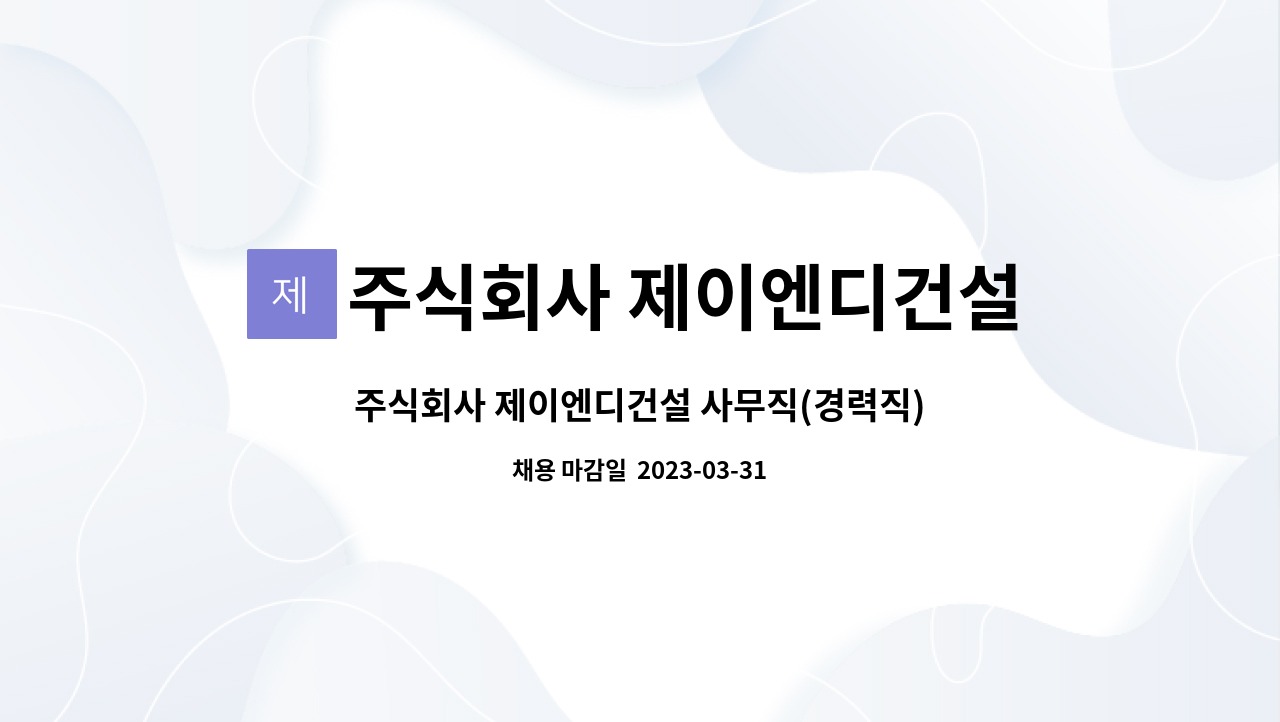 제 주식회사 제이엔디건설

주식회사 제이엔디건설 사무직(경력직)

채용 마감일 2023-03-31